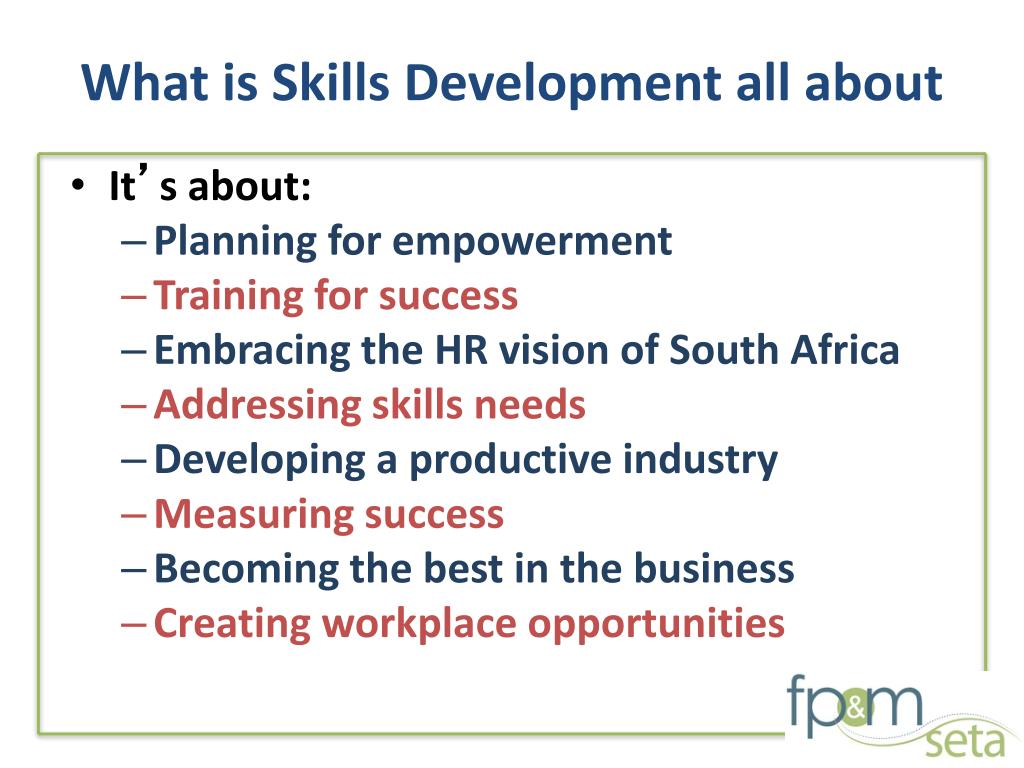 What is Skills Development all about

• It's about:
– Planning for empowerment
– Training for success
– Embracing the HR vision of South Africa
– Addressing skills needs
– Developing a productive industry
– Measuring success
– Becoming the best in the business
– Creating workplace opportunities

fp&m seta